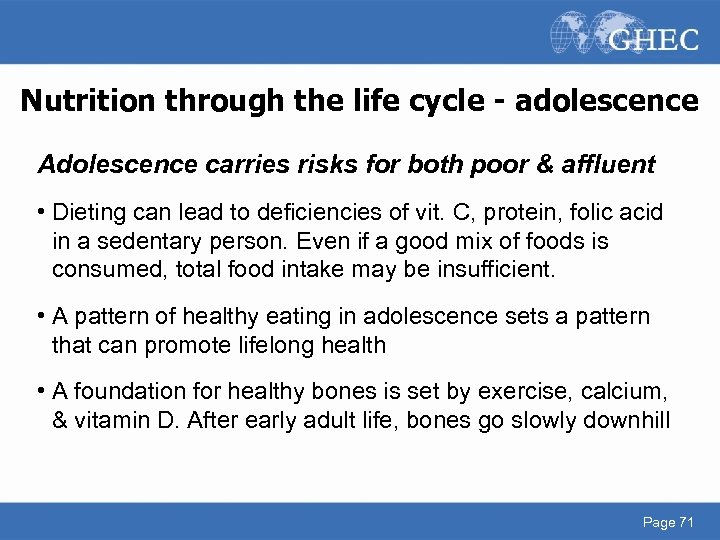 GHEC

Nutrition through the life cycle - adolescence

Adolescence carries risks for both poor & affluent

• Dieting can lead to deficiencies of vit. C, protein, folic acid in a sedentary person. Even if a good mix of foods is consumed, total food intake may be insufficient.

• A pattern of healthy eating in adolescence sets a pattern that can promote lifelong health

• A foundation for healthy bones is set by exercise, calcium, & vitamin D. After early adult life, bones go slowly downhill

Page 71